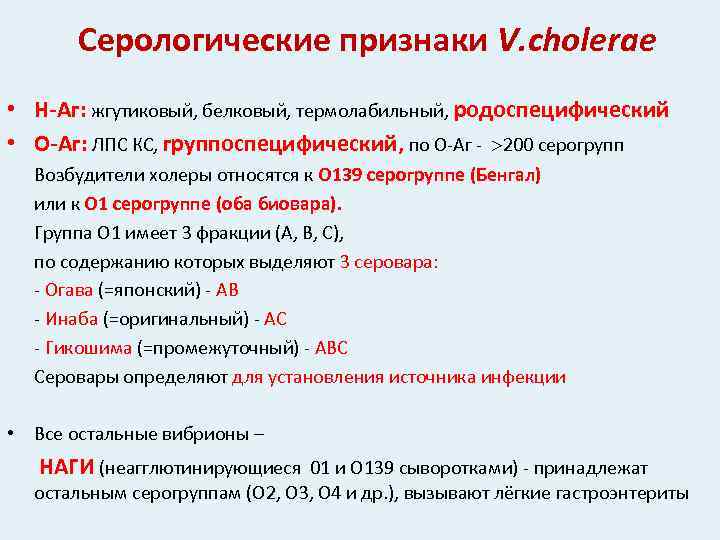 Серологические признаки V.cholerae

• Н-Аг: жгутиковый, белковый, термолабильный, родоспецифический

• О-Аг: ЛПС КС, группоспецифический, по О-Аг - >200 серогрупп
Возбудители холеры относятся к О139 серогруппе (Бенгал)
или к О1 серогруппе (оба биовара).
Группа О1 имеет 3 фракции (А, В, С),
по содержанию которых выделяют 3 серовара:
- Огава (=японский) - АВ
- Инаба (=оригинальный) - АС
- Гикошима (=промежуточный) - АВС
Серовары определяют для установления источника инфекции

• Все остальные вибрионы –
НАГИ (неагглютинирующиеся 01 и О139 сыворотками) - принадлежат остальным серогруппам (О2, О3, О4 и др.), вызывают лёгкие гастроэнтериты